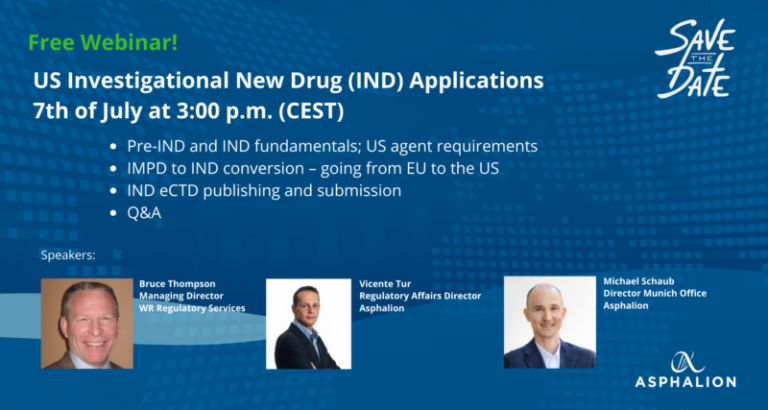 Free Webinar!

SAVE THE DATE

US Investigational New Drug (IND) Applications
7th of July at 3:00 p.m. (CEST)

- Pre-IND and IND fundamentals; US agent requirements
- IMPD to IND conversion – going from EU to the US
- IND eCTD publishing and submission
- Q&A

Speakers:

Bruce Thompson
Managing Director
WR Regulatory Services

Vicente Tur
Regulatory Affairs Director
Asphalion

Michael Schaub
Director Munich Office
Asphalion

ASPHALION